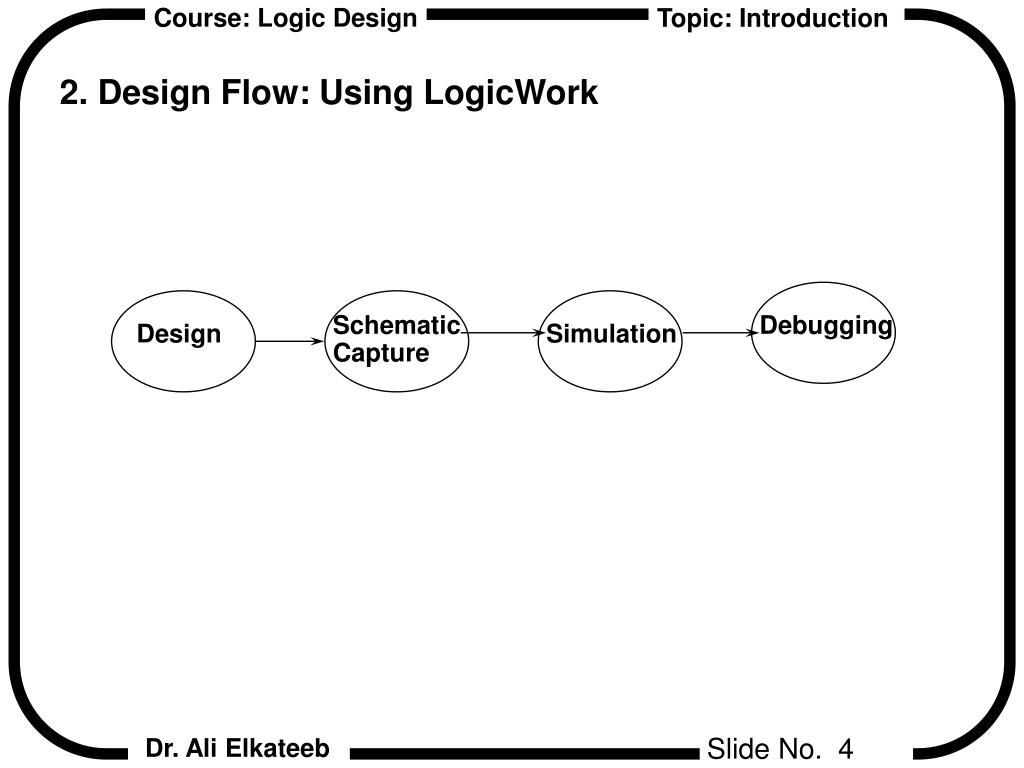 Course: Logic Design
Topic: Introduction

2. Design Flow: Using LogicWork

Design
Schematic Capture
Simulation
Debugging

Dr. Ali Elkateeb
Slide No. 4